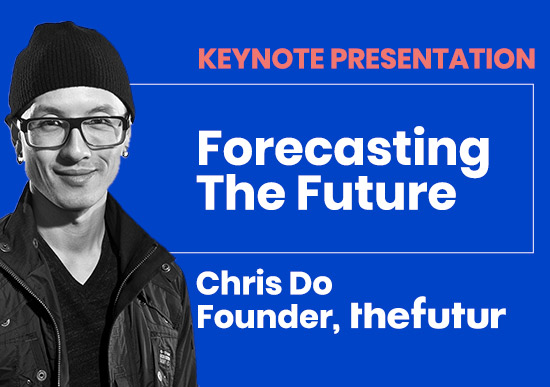 KEYNOTE PRESENTATION

Forecasting The Future

Chris Do
Founder, thefutur